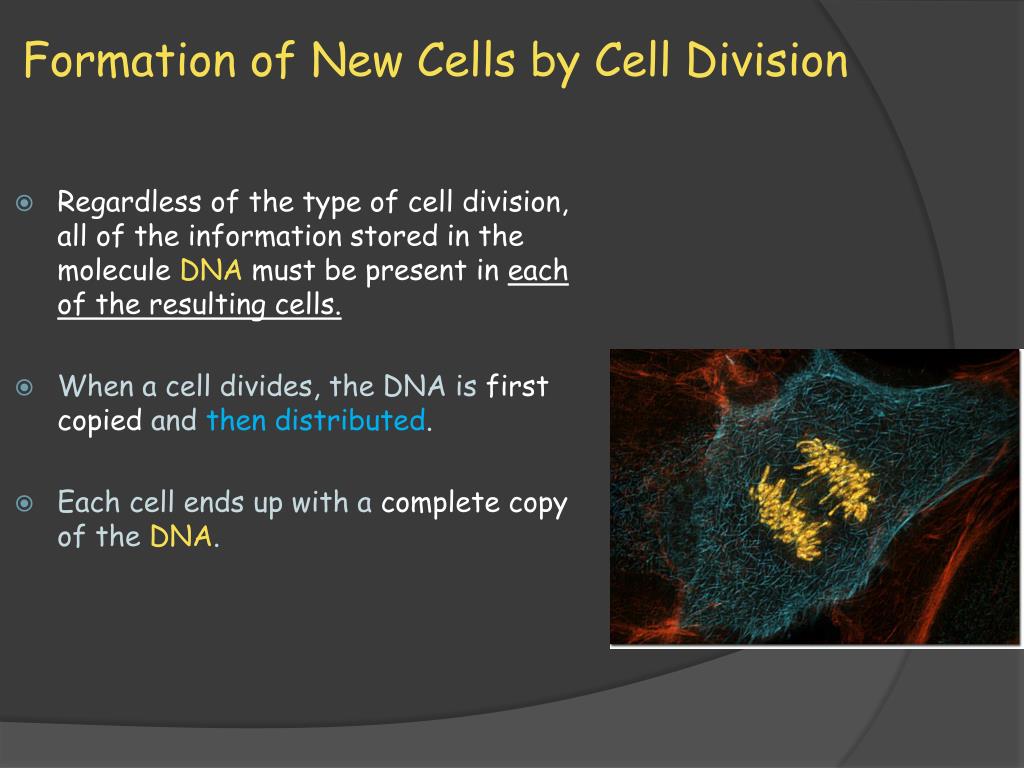 Formation of New Cells by Cell Division

Regardless of the type of cell division, all of the information stored in the molecule DNA must be present in each of the resulting cells.

When a cell divides, the DNA is first copied and then distributed.

Each cell ends up with a complete copy of the DNA.